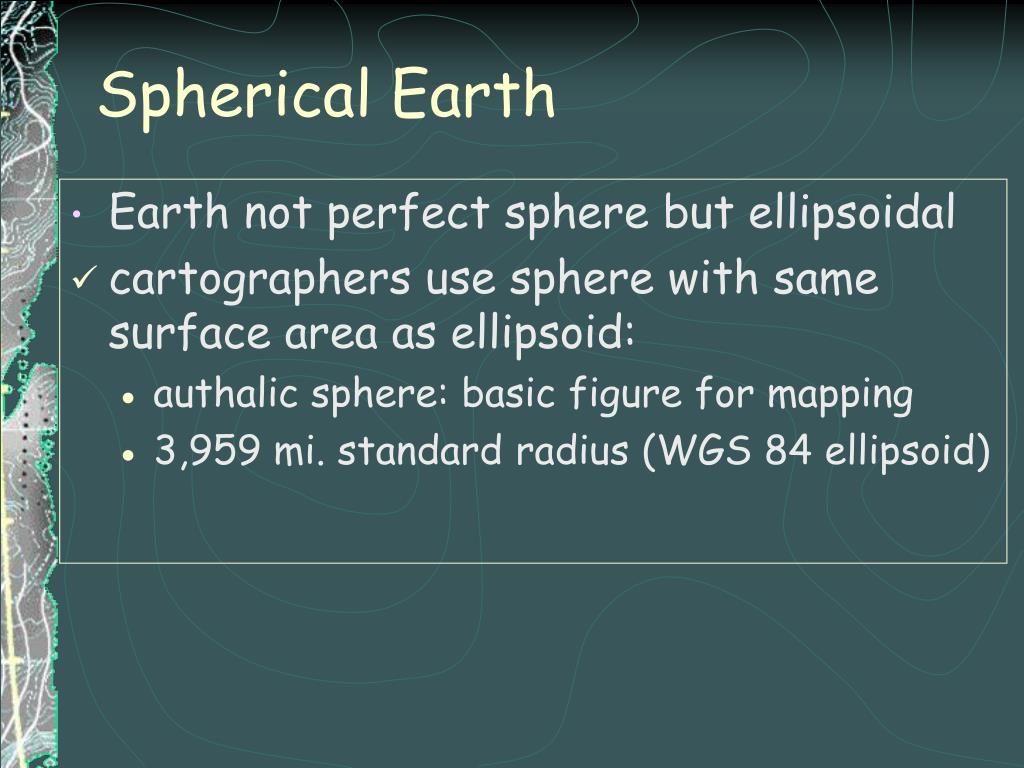 Spherical Earth

• Earth not perfect sphere but ellipsoidal
✓ cartographers use sphere with same surface area as ellipsoid:
• authalic sphere: basic figure for mapping
• 3,959 mi. standard radius (WGS 84 ellipsoid)